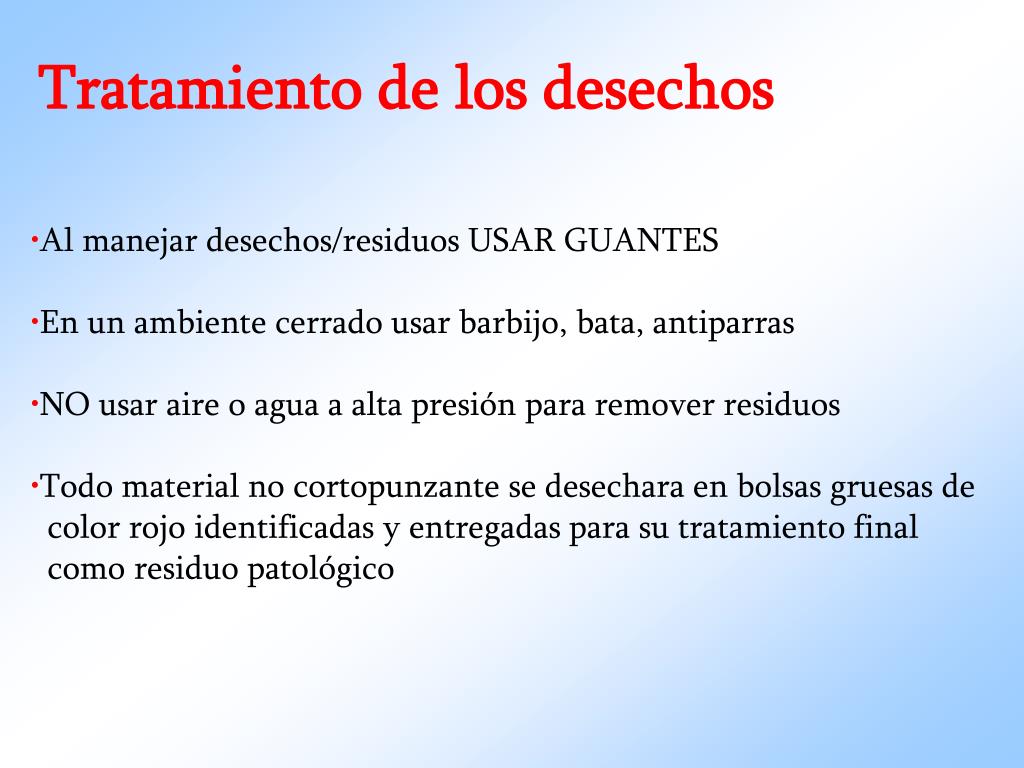 Tratamiento de los desechos

•Al manejar desechos/residuos USAR GUANTES

•En un ambiente cerrado usar barbijo, bata, antiparras

•NO usar aire o agua a alta presión para remover residuos

•Todo material no cortopunzante se desechara en bolsas gruesas de color rojo identificadas y entregadas para su tratamiento final como residuo patológico